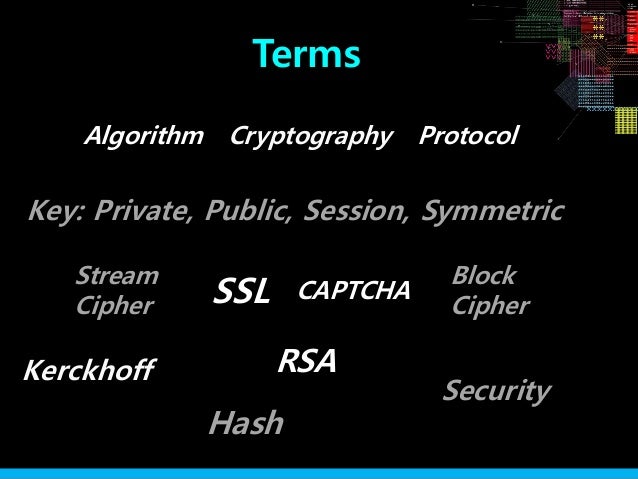 Terms

Algorithm Cryptography Protocol

Key: Private, Public, Session, Symmetric

Stream Cipher

SSL

CAPTCHA

Block Cipher

Kerckhoff

RSA

Security

Hash